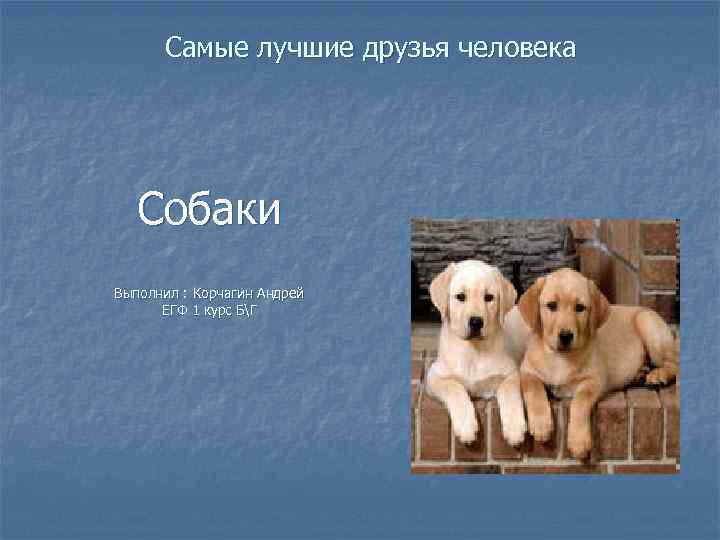 Самые лучшие друзья человека

Собаки

Выполнил : Корчагин Андрей
ЕГФ 1 курс Б\Г